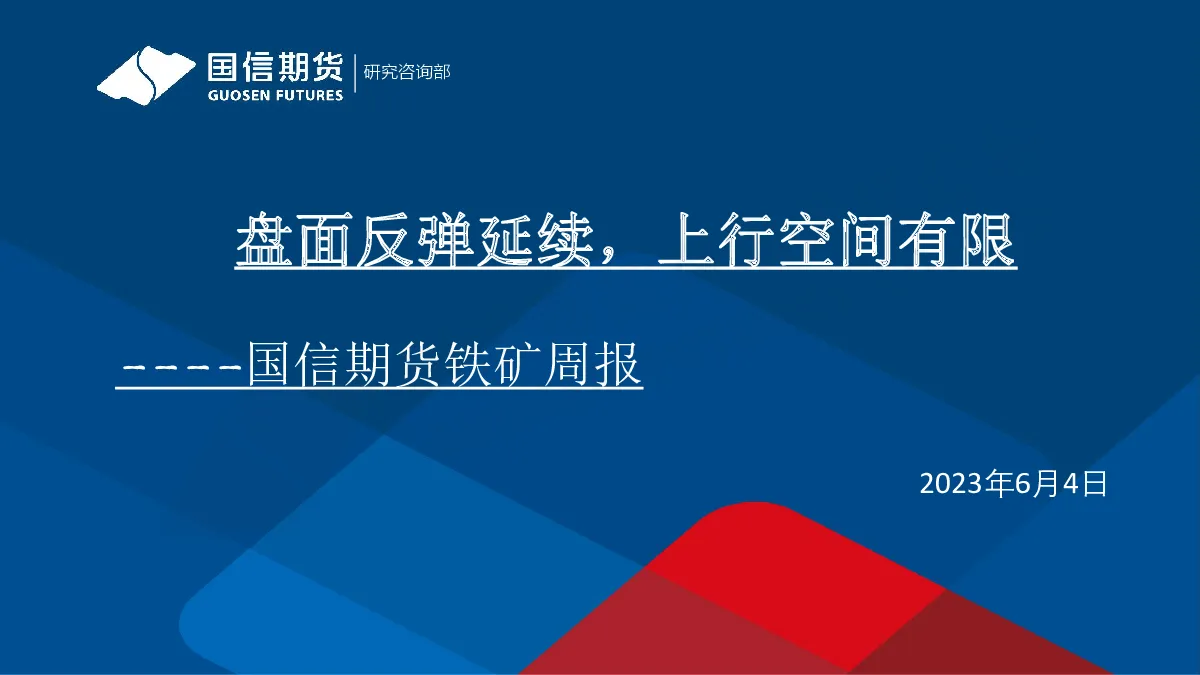 国信期货
GUOSEN FUTURES
研究咨询部

盘面反弹延续，上行空间有限

-----国信期货铁矿周报

2023年6月4日